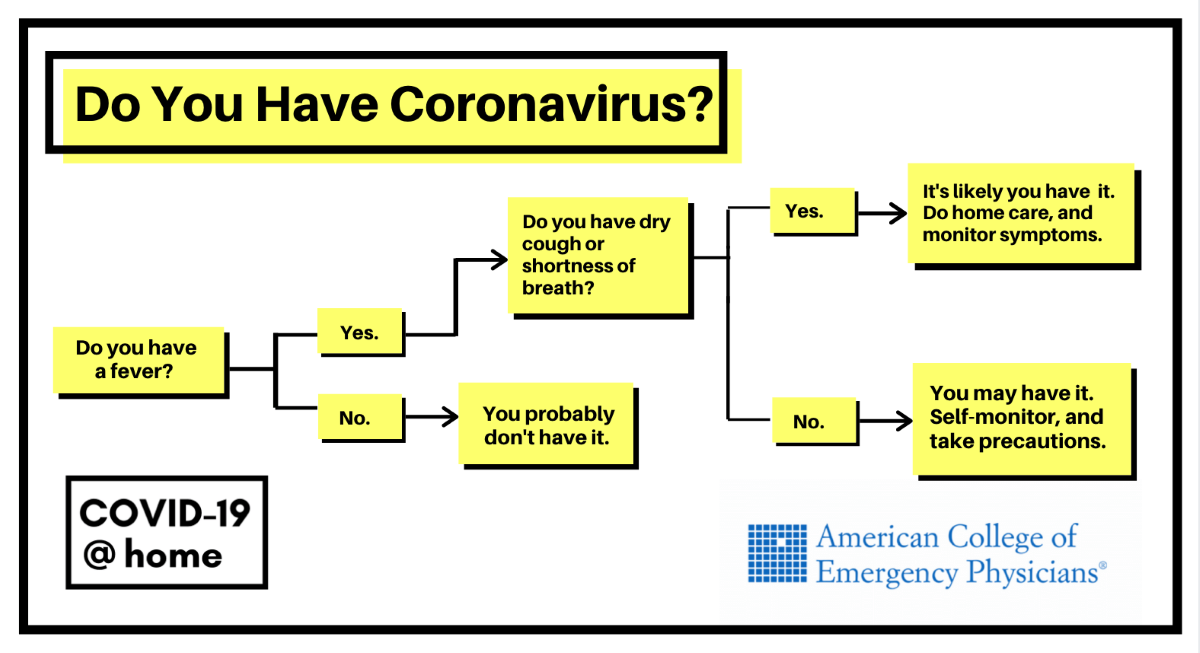 Do You Have Coronavirus?

Do you have a fever?

Yes.

Do you have dry cough or shortness of breath?

Yes.

It's likely you have it. Do home care, and monitor symptoms.

No.

You may have it. Self-monitor, and take precautions.

No.

You probably don't have it.

COVID-19 @ home

American College of Emergency Physicians®